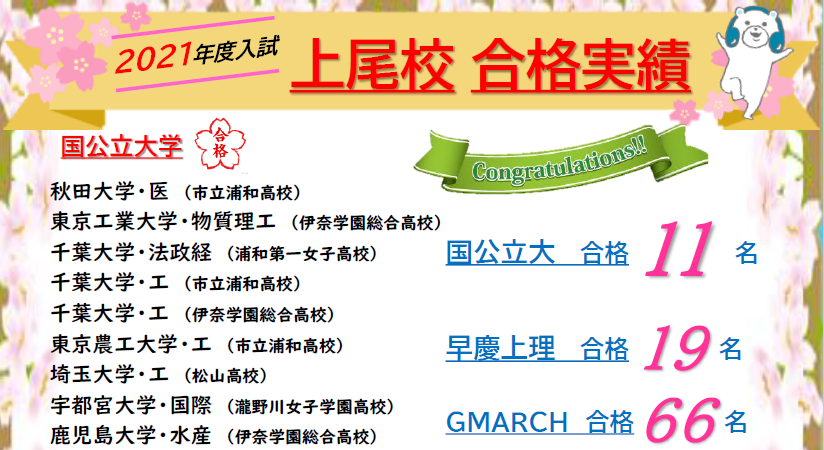 2021年度入試 上尾校 合格実績

国公立大学 合格

Congratulations!!

秋田大学・医 （市立浦和高校）
東京工業大学・物質理工 （伊奈学園総合高校）
千葉大学・法政経 （浦和第一女子高校）
千葉大学・工 （市立浦和高校）
千葉大学・工 （伊奈学園総合高校）
東京農工大学・工 （市立浦和高校）
埼玉大学・工 （松山高校）
宇都宮大学・国際 （瀧野川女子学園高校）
鹿児島大学・水産 （伊奈学園総合高校）

国公立大 合格 11 名

早慶上理 合格 19 名

GMARCH 合格 66 名